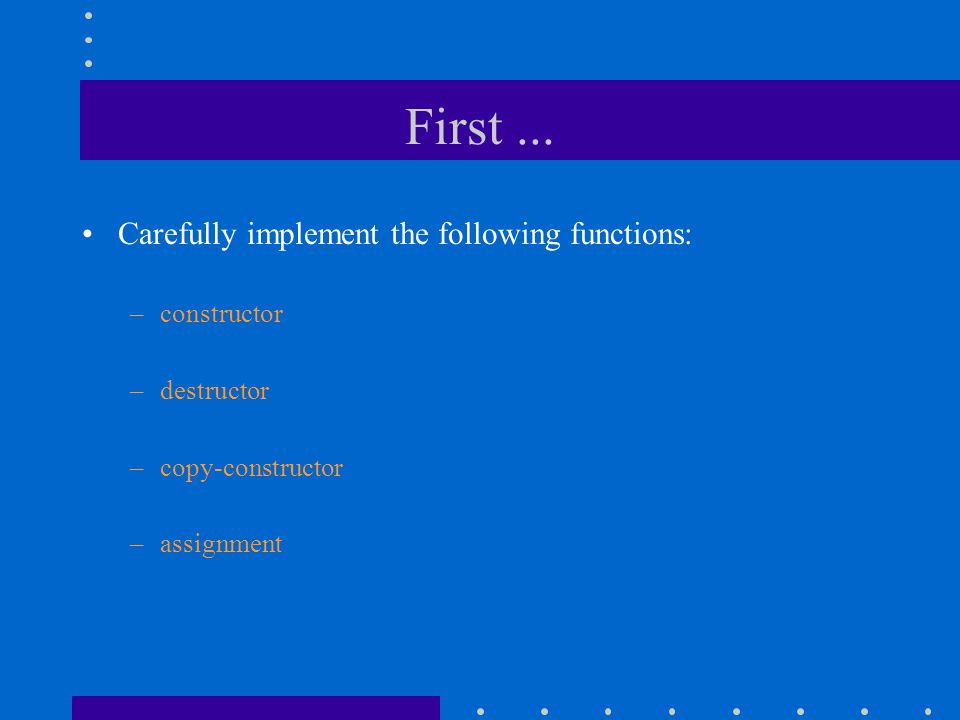 First ...

• Carefully implement the following functions:

– constructor

– destructor

– copy-constructor

– assignment